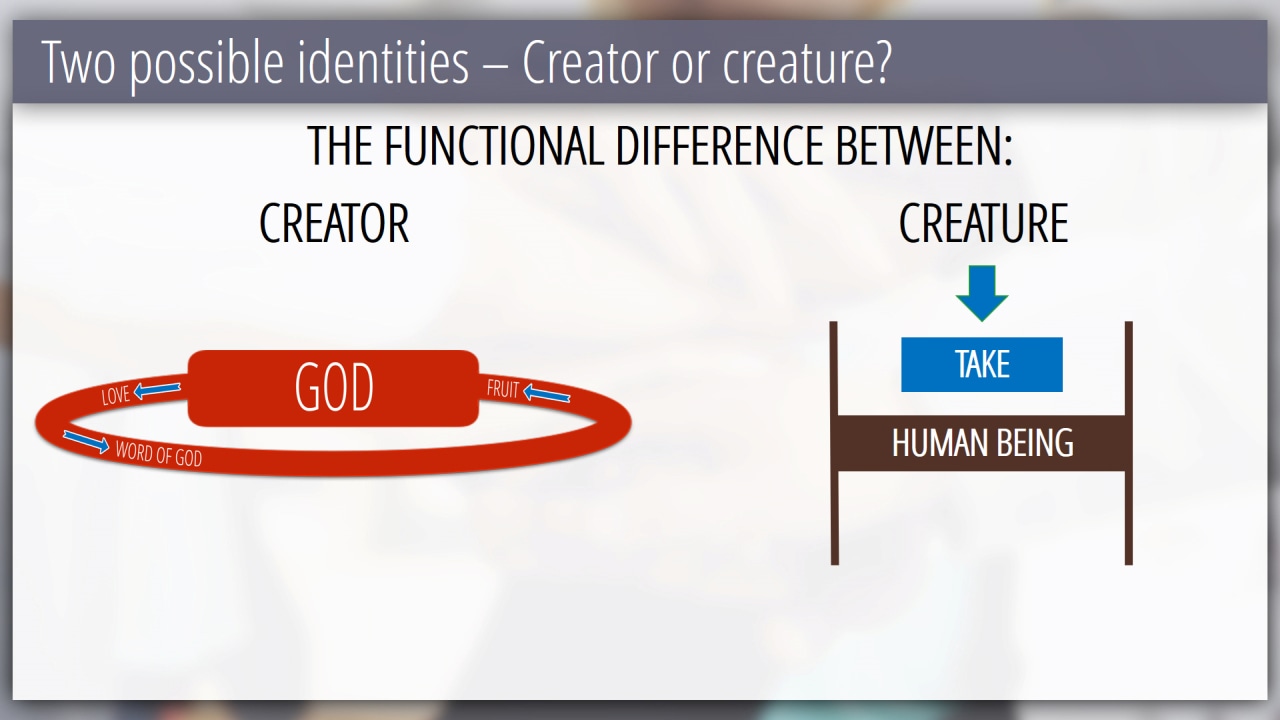 Two possible identities – Creator or creature?

THE FUNCTIONAL DIFFERENCE BETWEEN:

CREATOR

GOD

LOVE

FRUIT

WORD OF GOD

CREATURE

TAKE

HUMAN BEING